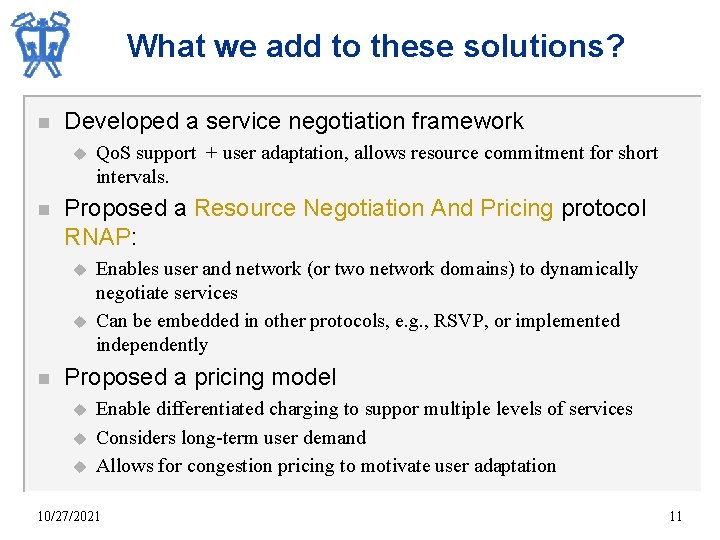 What we add to these solutions?

Developed a service negotiation framework

QoS support + user adaptation, allows resource commitment for short intervals.

Proposed a Resource Negotiation And Pricing protocol RNAP:

Enables user and network (or two network domains) to dynamically negotiate services

Can be embedded in other protocols, e.g., RSVP, or implemented independently

Proposed a pricing model

Enable differentiated charging to suppor multiple levels of services

Considers long-term user demand

Allows for congestion pricing to motivate user adaptation

10/27/2021

11